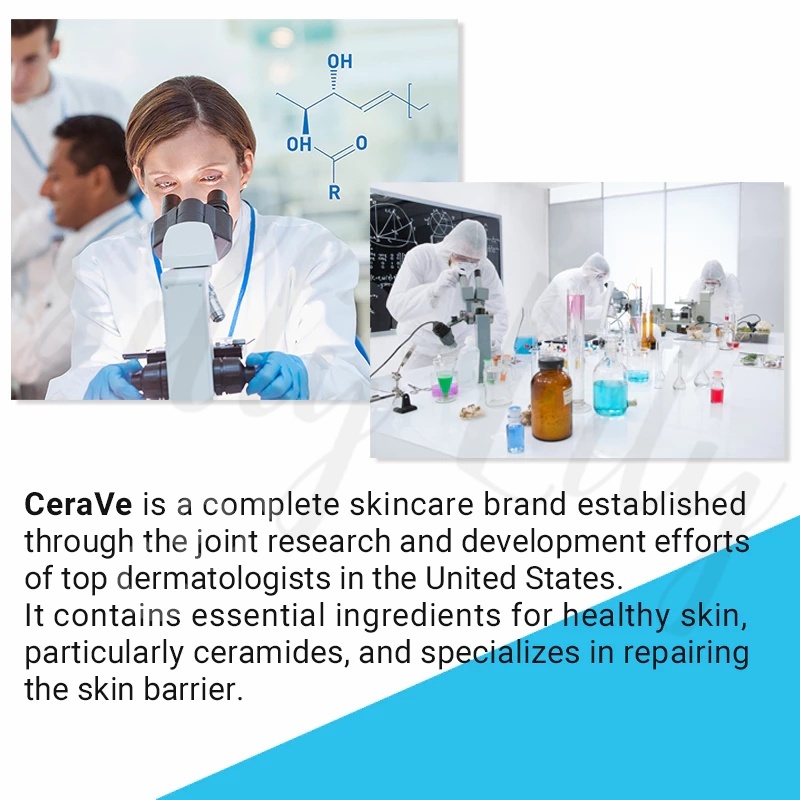 OH
OH
O
R

CeraVe is a complete skincare brand established through the joint research and development efforts of top dermatologists in the United States.
It contains essential ingredients for healthy skin, particularly ceramides, and specializes in repairing the skin barrier.